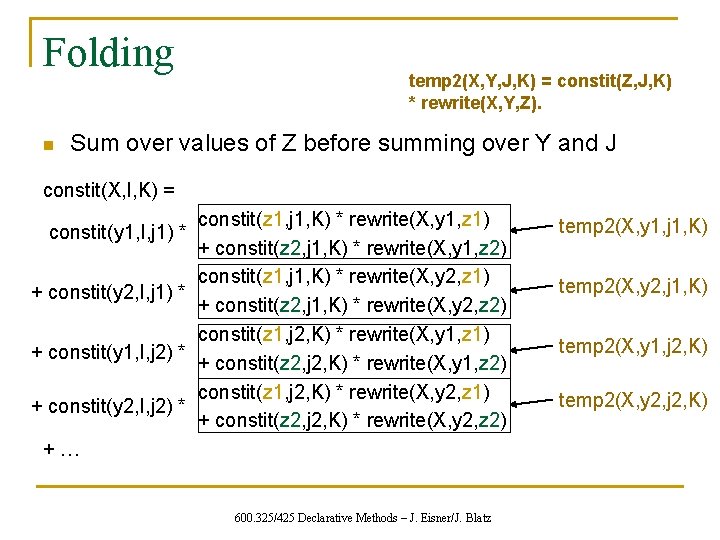 Folding

temp2(X,Y,J,K) = constit(Z,J,K) * rewrite(X,Y,Z).

Sum over values of Z before summing over Y and J

constit(X,I,K) =

constit(y1,I,j1) * constit(z1,j1,K) * rewrite(X,y1,z1) + constit(z2,j1,K) * rewrite(X,y1,z2) temp2(X,y1,j1,K)

+ constit(y2,I,j1) * constit(z1,j1,K) * rewrite(X,y2,z1) + constit(z2,j1,K) * rewrite(X,y2,z2) temp2(X,y2,j1,K)

+ constit(y1,I,j2) * constit(z1,j2,K) * rewrite(X,y1,z1) + constit(z2,j2,K) * rewrite(X,y1,z2) temp2(X,y1,j2,K)

+ constit(y2,I,j2) * constit(z1,j2,K) * rewrite(X,y2,z1) + constit(z2,j2,K) * rewrite(X,y2,z2) temp2(X,y2,j2,K)

+ …

600.325/425 Declarative Methods – J. Eisner/J. Blatz